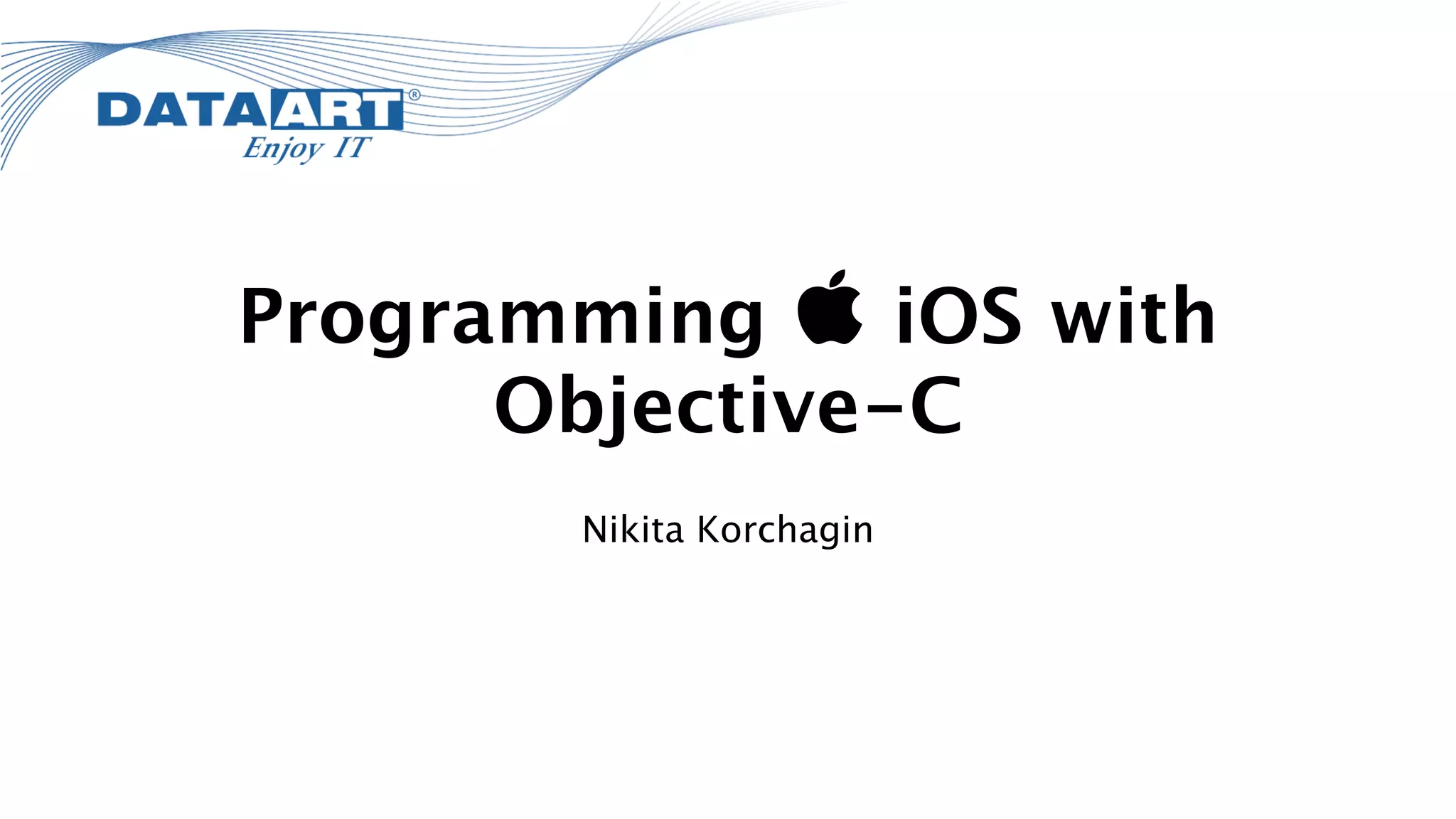 DATAART®
Enjoy IT

Programming  iOS with Objective-C

Nikita Korchagin